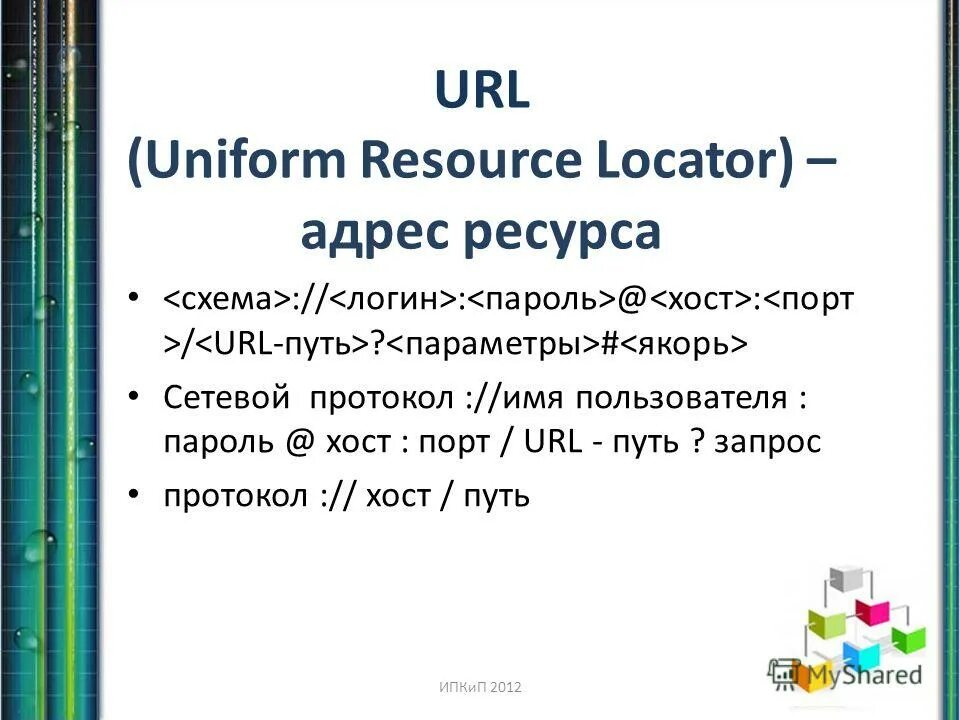 URL
(Uniform Resource Locator) – адрес ресурса

• <схема>://<логин>:<пароль>@<хост>:<порт>/<URL-путь>?<параметры>#<якорь>
• Сетевой протокол ://имя пользователя : пароль @ хост : порт / URL - путь ? запрос
• протокол :// хост / путь

ИПКиП 2012

MyShared